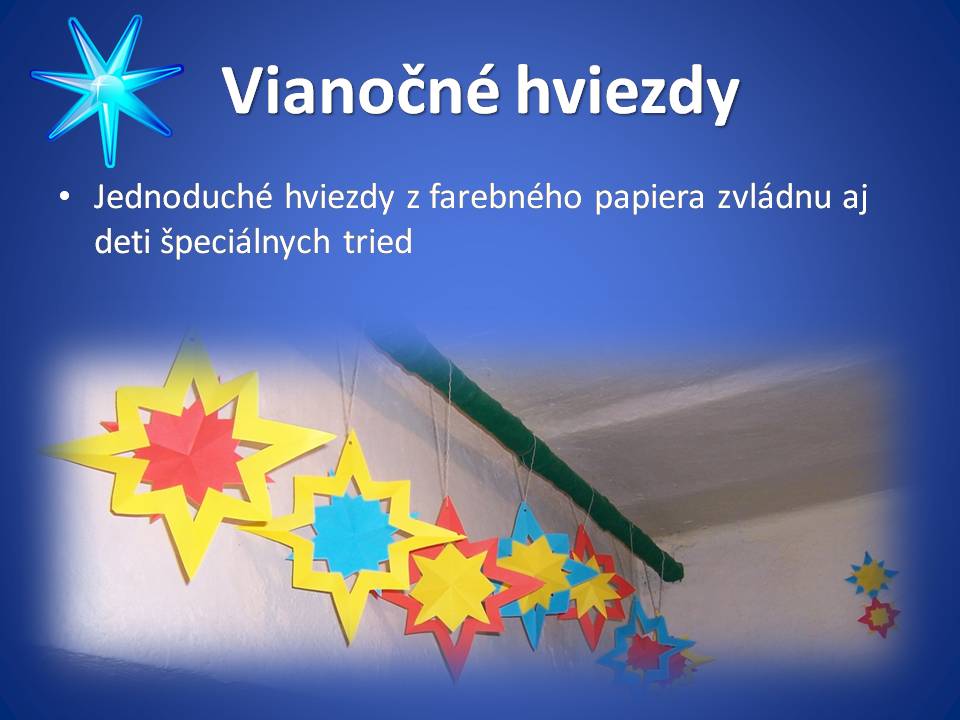 Vianočné hviezdy

• Jednoduché hviezdy z farebného papiera zvládnu aj deti špeciálnych tried